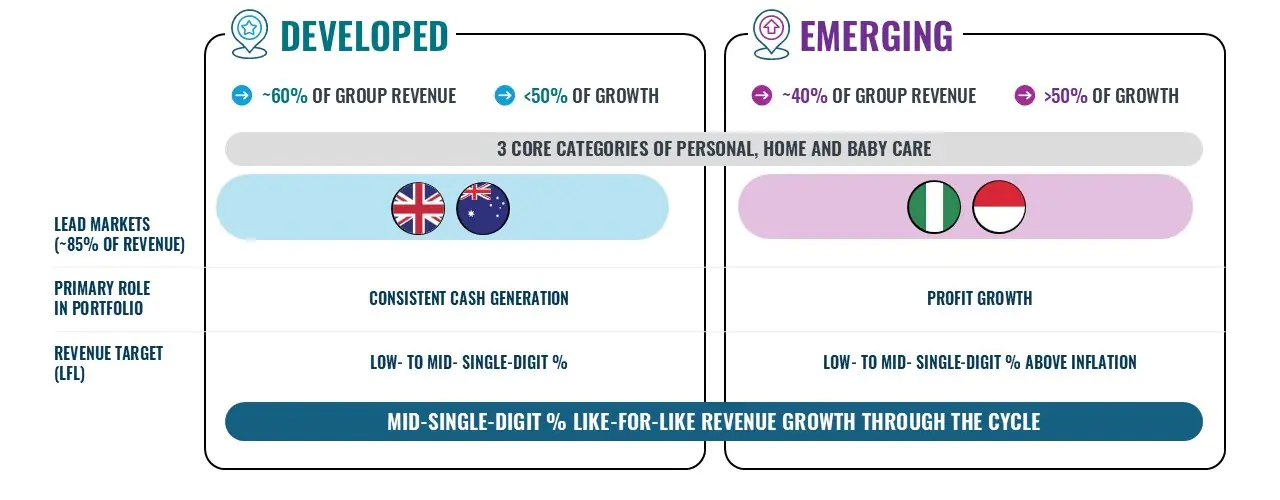 DEVELOPED

~60% OF GROUP REVENUE

<50% OF GROWTH

EMERGING

~40% OF GROUP REVENUE

>50% OF GROWTH

3 CORE CATEGORIES OF PERSONAL, HOME AND BABY CARE

LEAD MARKETS (~85% OF REVENUE)

PRIMARY ROLE IN PORTFOLIO

CONSISTENT CASH GENERATION

PROFIT GROWTH

REVENUE TARGET (LFL)

LOW- TO MID- SINGLE-DIGIT %

LOW- TO MID- SINGLE-DIGIT % ABOVE INFLATION

MID-SINGLE-DIGIT % LIKE-FOR-LIKE REVENUE GROWTH THROUGH THE CYCLE